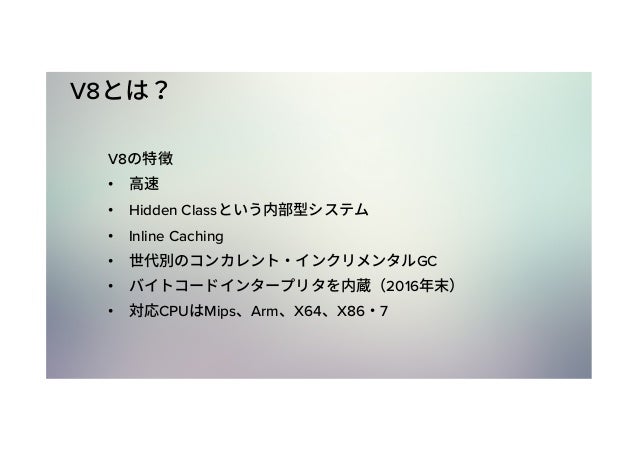 V8とは？

V8の特徴

• 高速
• Hidden Classという内部型システム
• Inline Caching
• 世代別のコンカレント・インクリメンタルGC
• バイトコードインタープリタを内蔵（2016年末）
• 対応CPUはMips、Arm、X64、X86・7